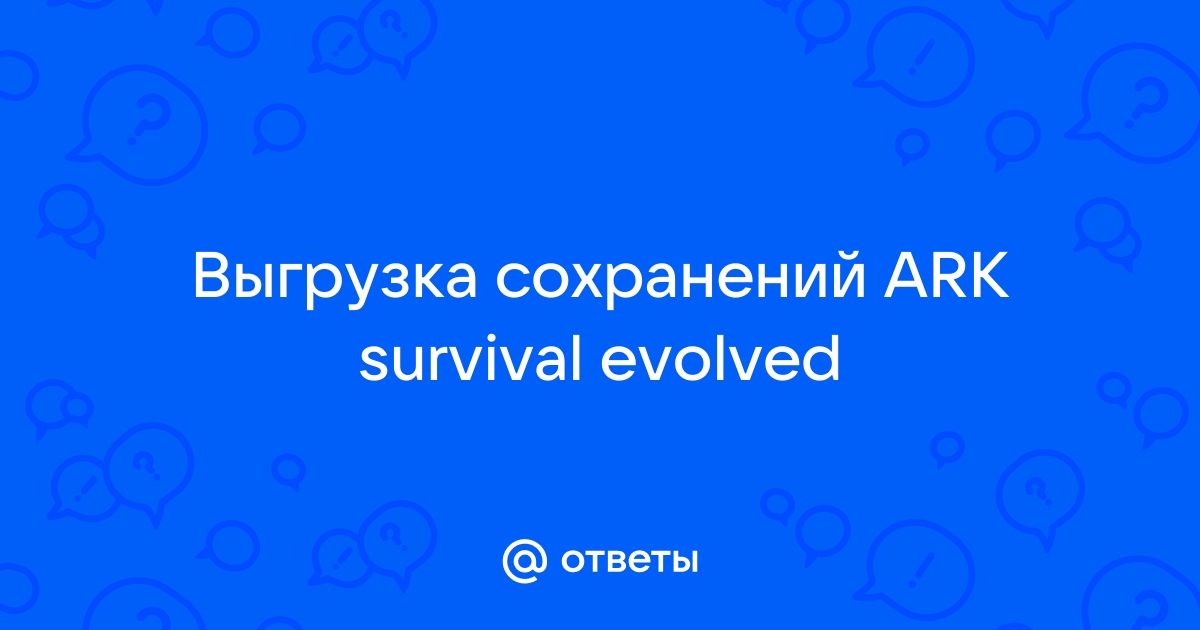 Выгрузка сохранений ARK survival evolved

@ ответы